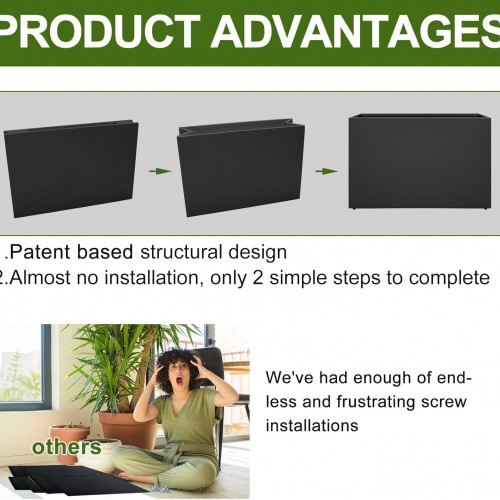 PRODUCT ADVANTAGES

.Patent based structural design
2.Almost no installation, only 2 simple steps to complete

others

We've had enough of endless and frustrating screw installations